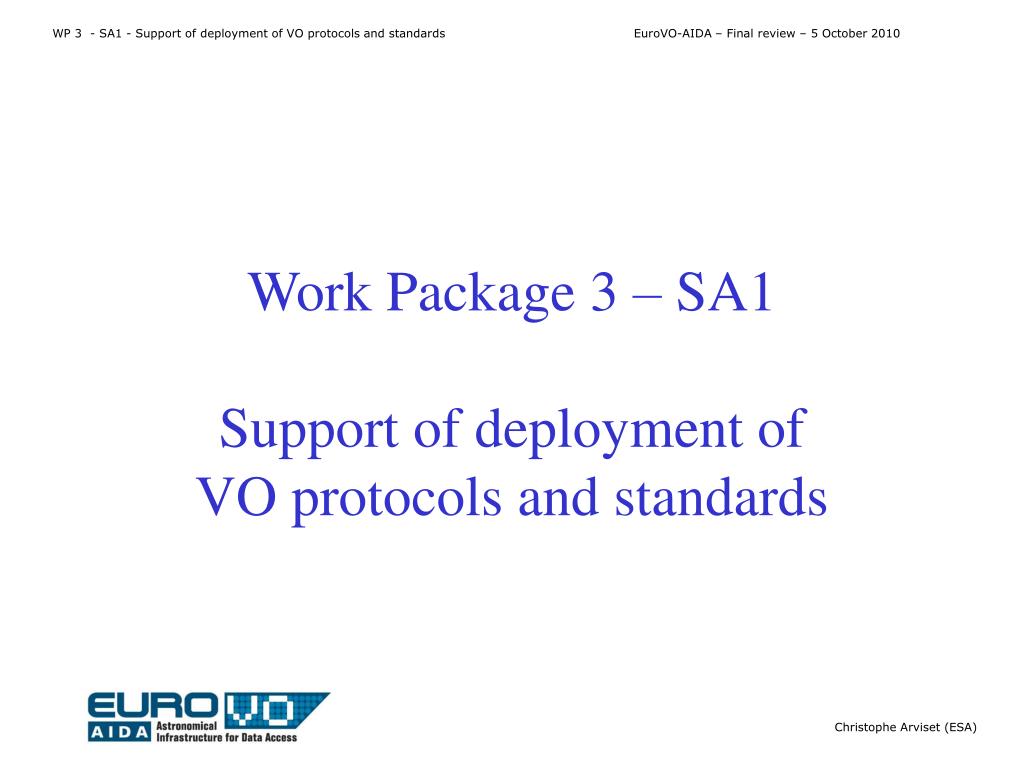 WP 3 - SA1 - Support of deployment of VO protocols and standards

EuroVO-AIDA – Final review – 5 October 2010

Work Package 3 – SA1

Support of deployment of VO protocols and standards

EURO VO
AIDA Astronomical Infrastructure for Data Access

Christophe Arviset (ESA)